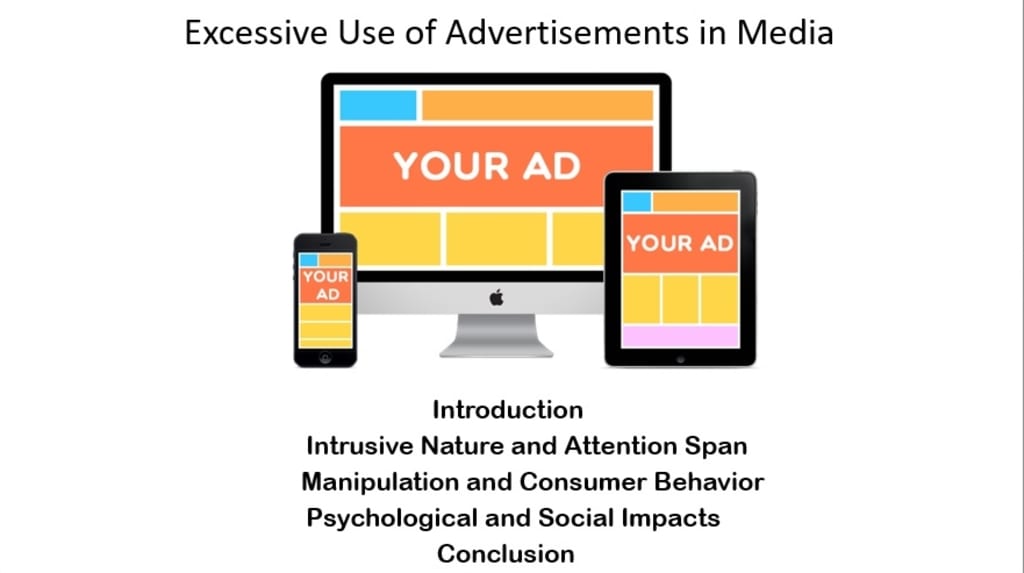 Excessive Use of Advertisements in Media

YOUR AD

YOUR AD

YOUR AD

Introduction
Intrusive Nature and Attention Span
Manipulation and Consumer Behavior
Psychological and Social Impacts
Conclusion